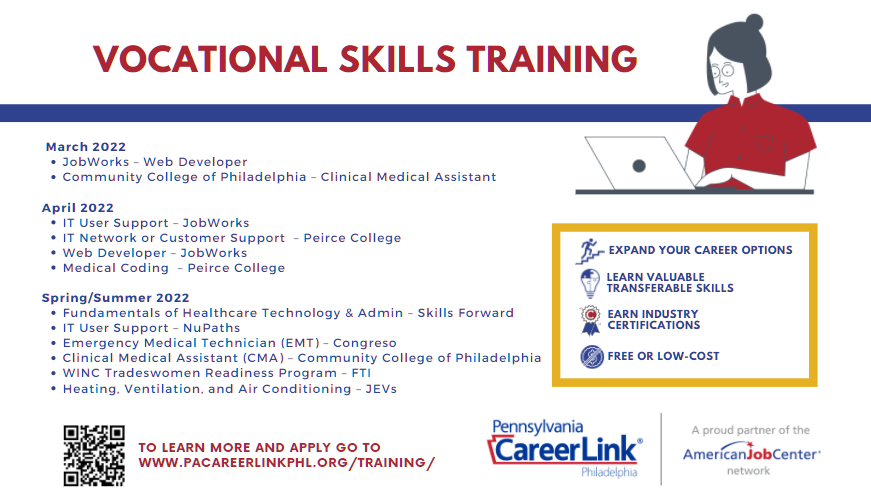 VOCATIONAL SKILLS TRAINING

March 2022
• JobWorks – Web Developer
• Community College of Philadelphia – Clinical Medical Assistant

April 2022
• IT User Support – JobWorks
• IT Network or Customer Support – Peirce College
• Web Developer – JobWorks
• Medical Coding – Peirce College

Spring/Summer 2022
• Fundamentals of Healthcare Technology & Admin – Skills Forward
• IT User Support – NuPaths
• Emergency Medical Technician (EMT) – Congreso
• Clinical Medical Assistant (CMA) – Community College of Philadelphia
• WINC Tradeswomen Readiness Program – FTI
• Heating, Ventilation, and Air Conditioning – JEVs

EXPAND YOUR CAREER OPTIONS
LEARN VALUABLE TRANSFERABLE SKILLS
EARN INDUSTRY CERTIFICATIONS
FREE OR LOW-COST

TO LEARN MORE AND APPLY GO TO WWW.PACAREERLINKPHL.ORG/TRAINING/

Pennsylvania CareerLink® Philadelphia

A proud partner of the AmericanJobCenter® network